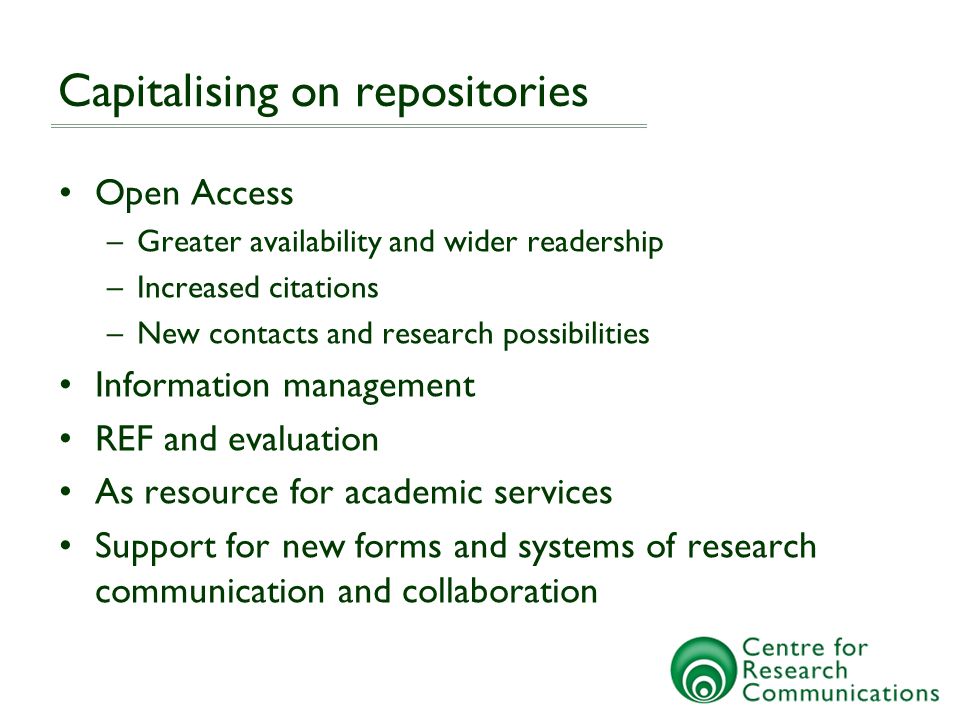 Capitalising on repositories

• Open Access
  – Greater availability and wider readership
  – Increased citations
  – New contacts and research possibilities
• Information management
• REF and evaluation
• As resource for academic services
• Support for new forms and systems of research communication and collaboration

Centre for Research Communications